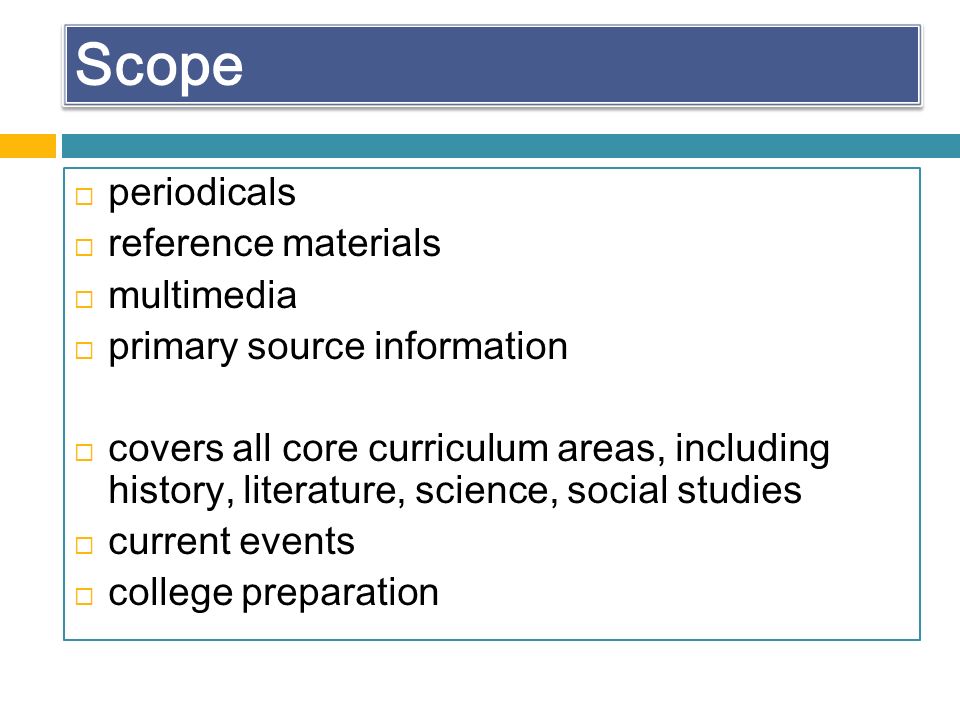 Scope

□ periodicals
□ reference materials
□ multimedia
□ primary source information

□ covers all core curriculum areas, including history, literature, science, social studies
□ current events
□ college preparation